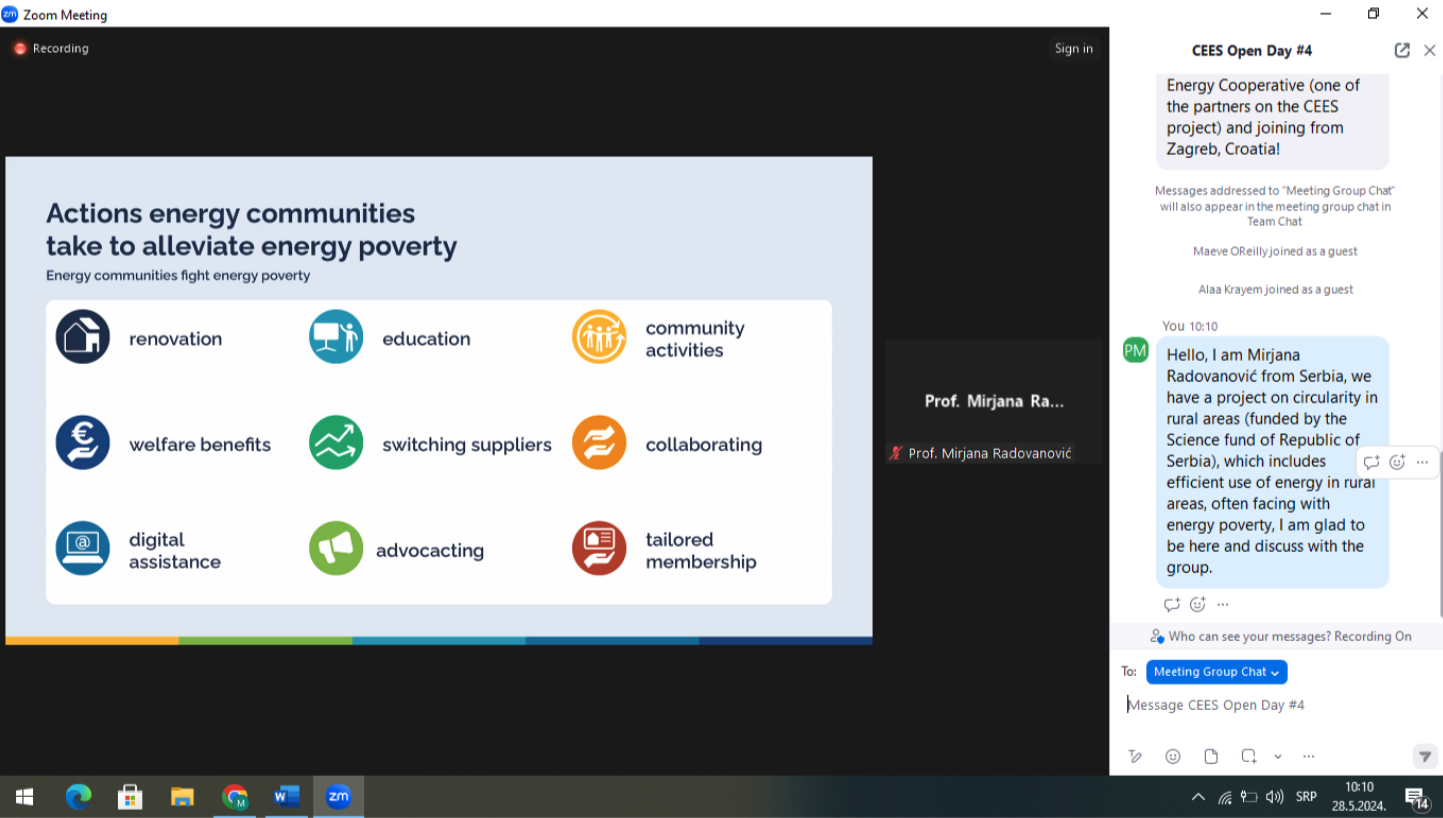 Zoom Meeting

Recording

Sign in

Actions energy communities take to alleviate energy poverty

Energy communities fight energy poverty

renovation

education

community activities

welfare benefits

switching suppliers

collaborating

digital assistance

advocacting

tailored membership

Prof. Mirjana Ra...

Prof. Mirjana Radovanović

CEES Open Day #4

Energy Cooperative (one of the partners on the CEES project) and joining from Zagreb, Croatia!

Messages addressed to "Meeting Group Chat" will also appear in the meeting group chat in Team Chat

Maeve OReilly joined as a guest

Alaa Krayem joined as a guest

You 10:10

PM

Hello, I am Mirjana Radovanović from Serbia, we have a project on circularity in rural areas (funded by the Science fund of Republic of Serbia), which includes efficient use of energy in rural areas, often facing with energy poverty, I am glad to be here and discuss with the group.

Who can see your messages? Recording On

To: Meeting Group Chat

Message CEES Open Day #4

SRP 10:10 28.5.2024.

14